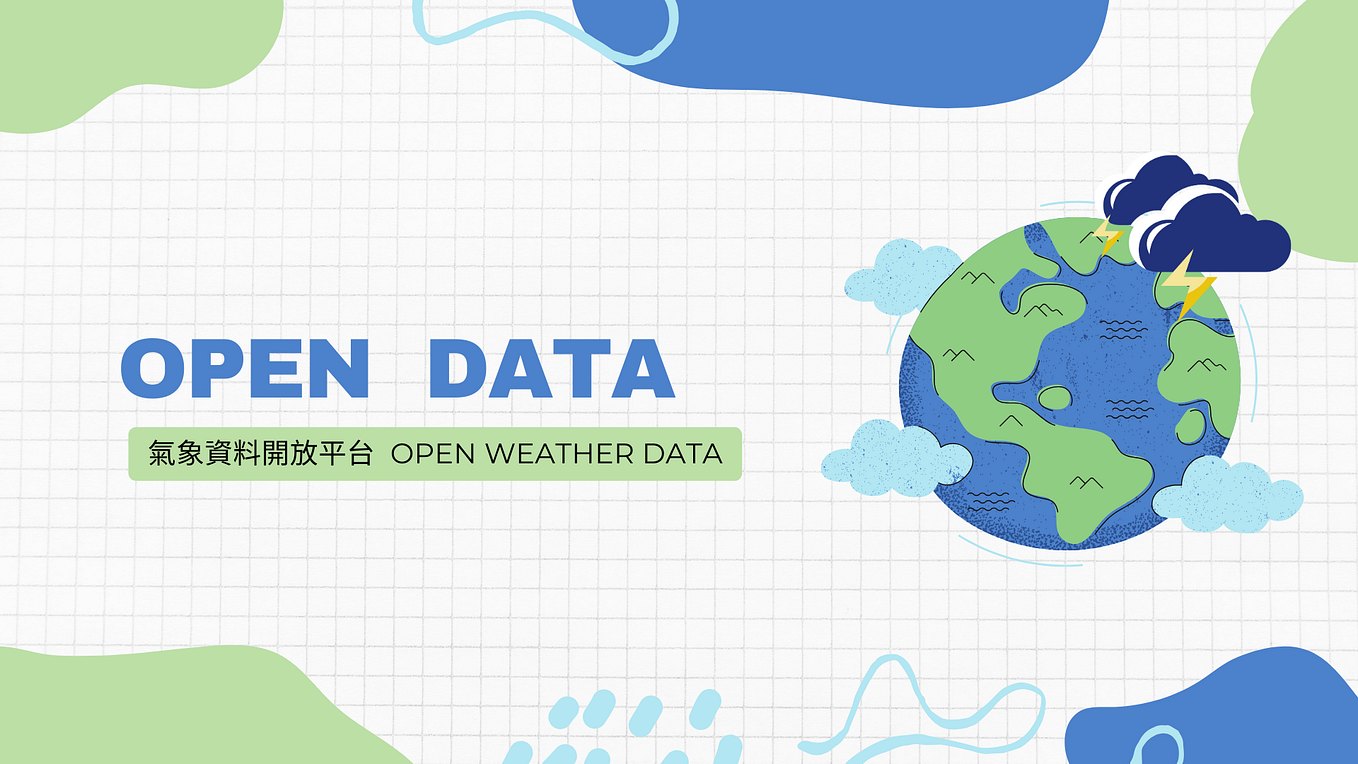 OPEN DATA

氣象資料開放平台 OPEN WEATHER DATA